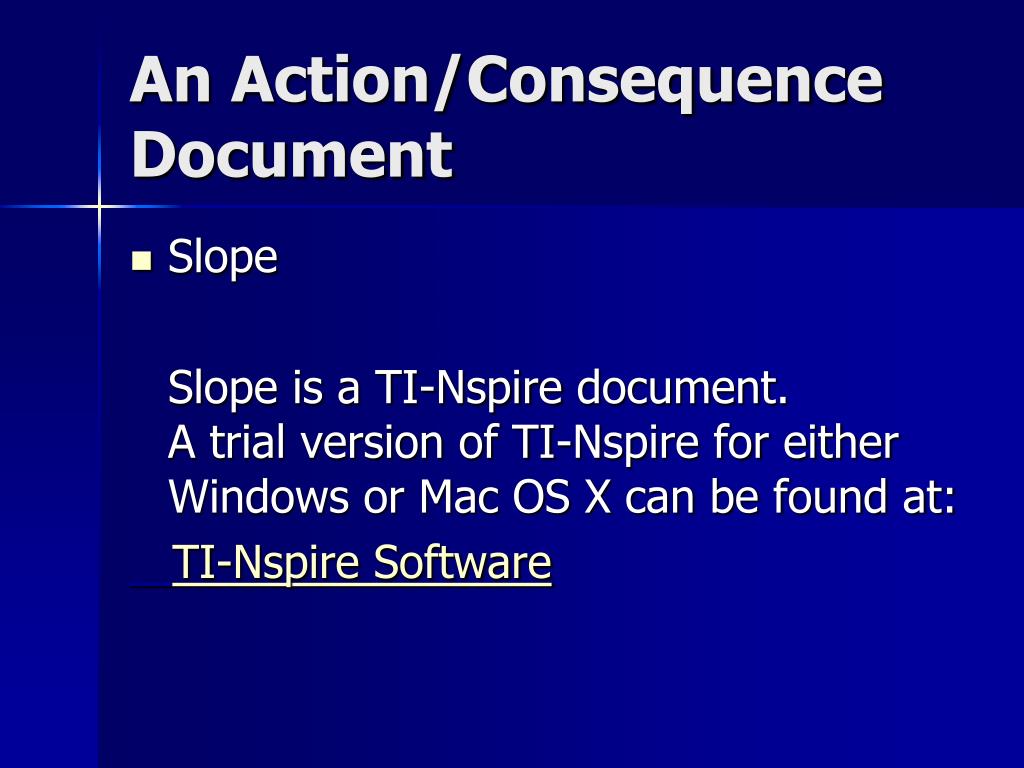 An Action/Consequence Document

Slope

Slope is a TI-Nspire document.
A trial version of TI-Nspire for either Windows or Mac OS X can be found at:
TI-Nspire Software